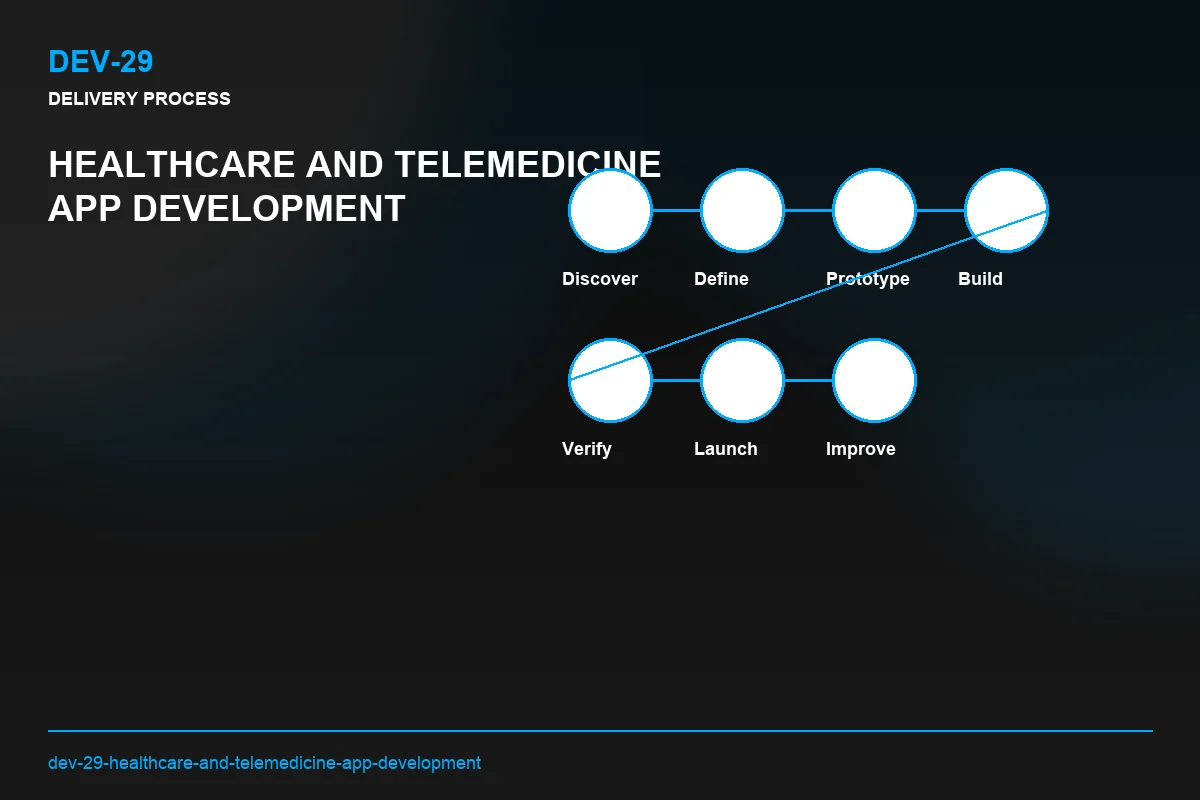 DEV-29

DELIVERY PROCESS

HEALTHCARE AND TELEMEDICINE APP DEVELOPMENT

Discover
Define
Prototype
Build
Verify
Launch
Improve

dev-29-healthcare-and-telemedicine-app-development